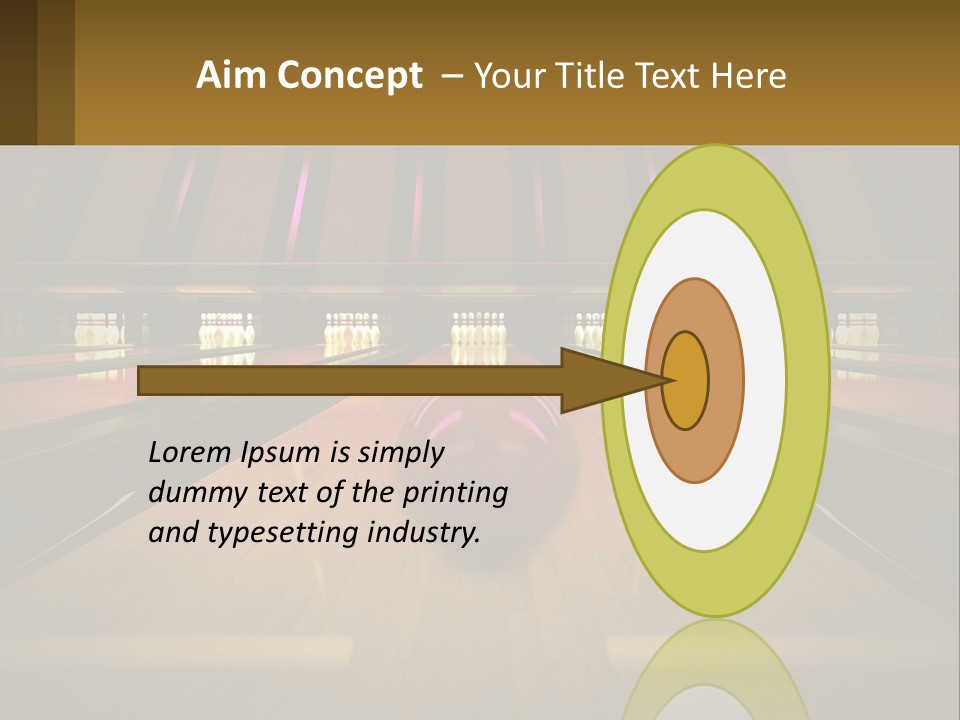 Aim Concept – Your Title Text Here

Lorem Ipsum is simply dummy text of the printing and typesetting industry.